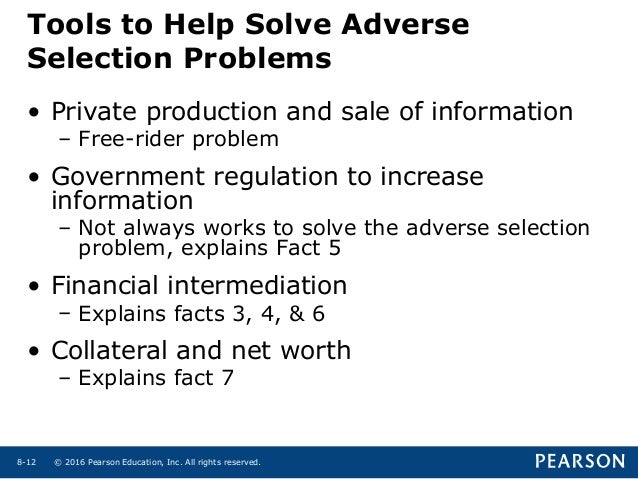 Tools to Help Solve Adverse Selection Problems

• Private production and sale of information
– Free-rider problem

• Government regulation to increase information
– Not always works to solve the adverse selection problem, explains Fact 5

• Financial intermediation
– Explains facts 3, 4, & 6

• Collateral and net worth
– Explains fact 7

8-12 © 2016 Pearson Education, Inc. All rights reserved.

PEARSON